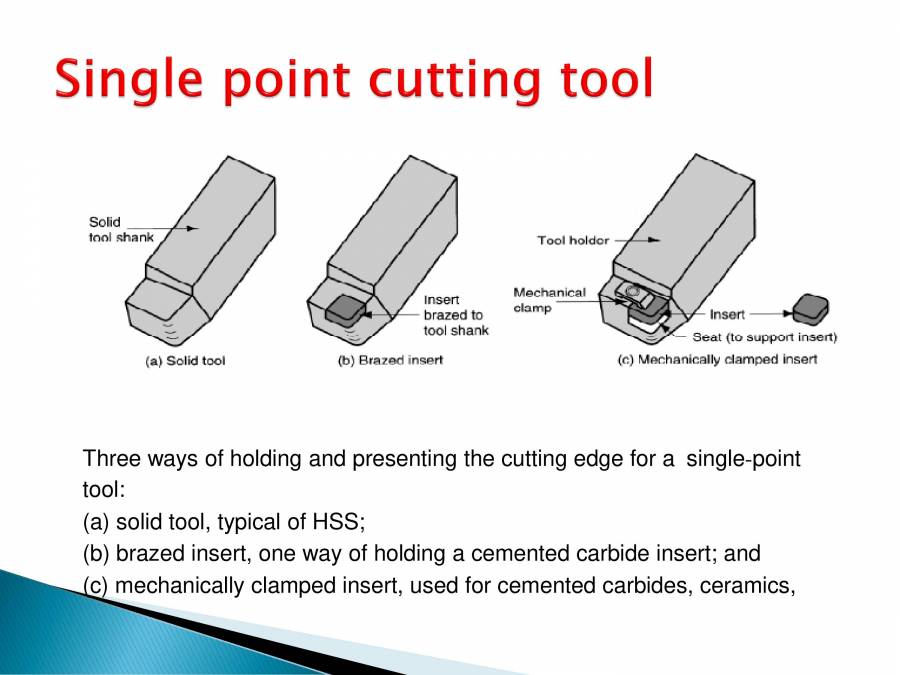 Single point cutting tool

Solid tool shank

(a) Solid tool

Insert brazed to tool shank

(b) Brazed insert

Tool holder

Mechanical clamp

Insert

Seat (to support insert)

(c) Mechanically clamped insert

Three ways of holding and presenting the cutting edge for a single-point tool:
(a) solid tool, typical of HSS;
(b) brazed insert, one way of holding a cemented carbide insert; and
(c) mechanically clamped insert, used for cemented carbides, ceramics,